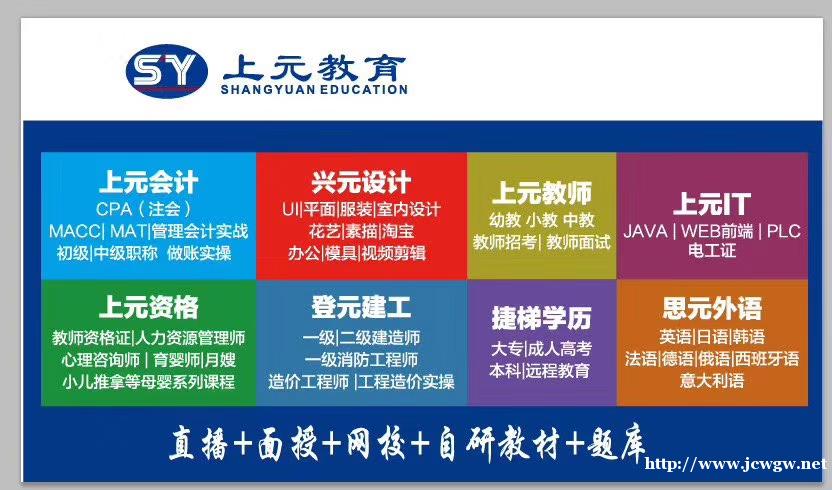 SY 上元教育
SHANGYUAN EDUCATION

上元会计
CPA（注会）
MACC| MAT|管理会计实战
初级|中级职称 做账实操

兴元设计
UI|平面|服装|室内设计
花艺|素描|淘宝
办公|模具|视频剪辑

上元教师
幼教 小教 中教
教师招考| 教师面试

上元IT
JAVA | WEB前端 | PLC
电工证

上元资格
教师资格证|人力资源管理师
心理咨询师 | 育婴师|月嫂
小儿推拿等母婴系列课程

登元建工
一级|二级建造师
一级消防工程师
造价工程师 |工程造价实操

捷梯学历
大专|成人高考
本科|远程教育

思元外语
英语|日语|韩语
法语|德语|俄语|西班牙语
意大利语

直播+面授+网校+自研教材+题库

http://www.jcwgw.net